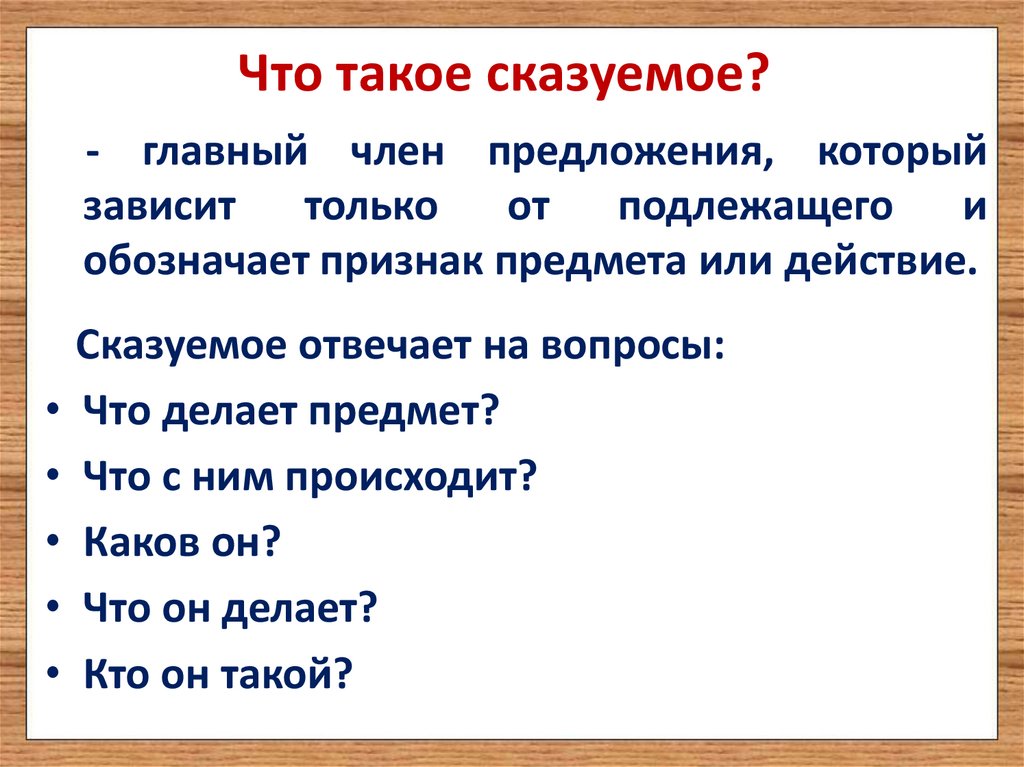 Что такое сказуемое?

- главный член предложения, который зависит только от подлежащего и обозначает признак предмета или действие.

Сказуемое отвечает на вопросы:

• Что делает предмет?
• Что с ним происходит?
• Каков он?
• Что он делает?
• Кто он такой?